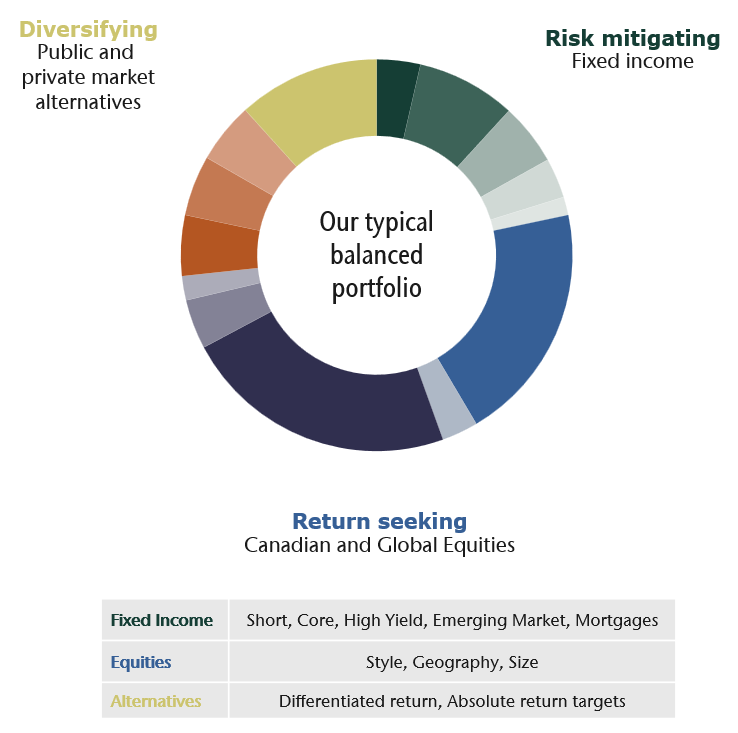 Diversifying
Public and private market alternatives

Risk mitigating
Fixed income

Our typical balanced portfolio

Return seeking
Canadian and Global Equities

| Fixed Income | Short, Core, High Yield, Emerging Market, Mortgages |
|---|---|
| Equities | Style, Geography, Size |
| Alternatives | Differentiated return, Absolute return targets |